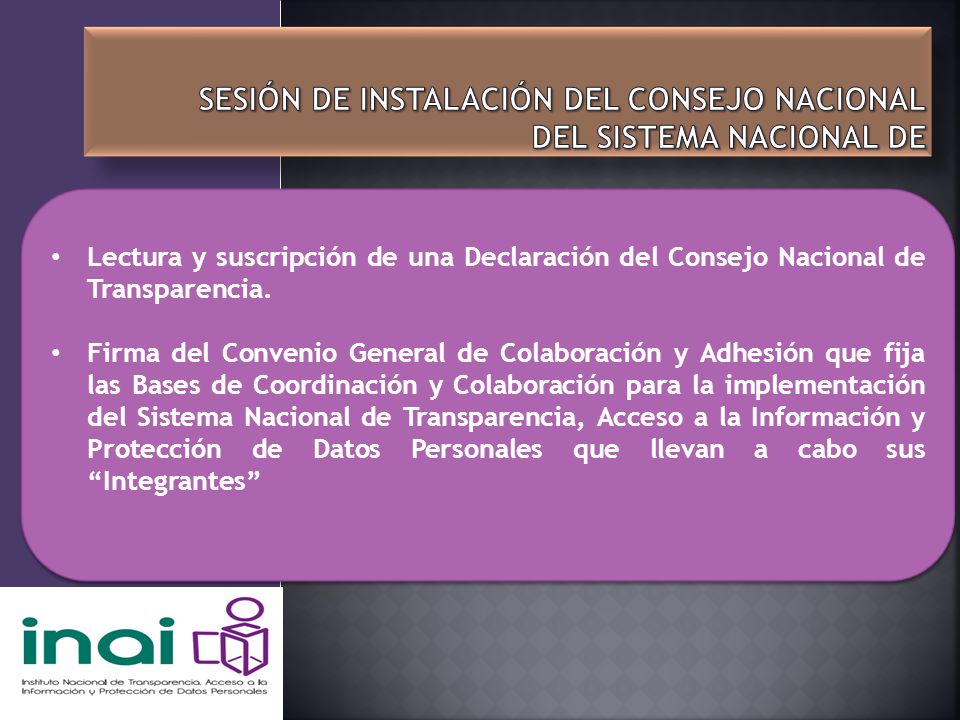 SESIÓN DE INSTALACIÓN DEL CONSEJO NACIONAL DEL SISTEMA NACIONAL DE

• Lectura y suscripción de una Declaración del Consejo Nacional de Transparencia.

• Firma del Convenio General de Colaboración y Adhesión que fija las Bases de Coordinación y Colaboración para la implementación del Sistema Nacional de Transparencia, Acceso a la Información y Protección de Datos Personales que llevan a cabo sus "Integrantes"

inai

Instituto Nacional de Transparencia, Acceso a la Información y Protección de Datos Personales